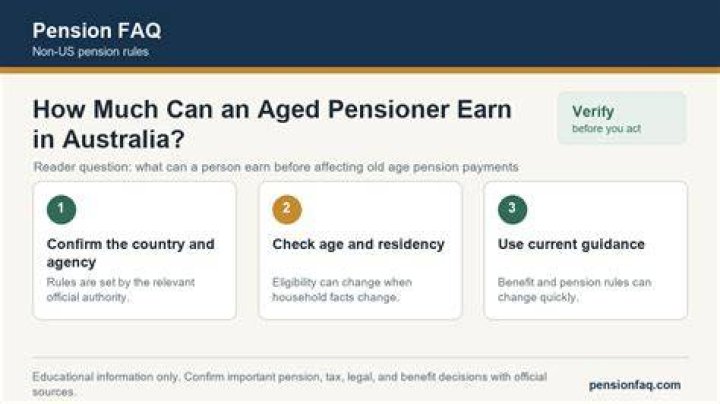 Pension FAQ
Non-US pension rules

How Much Can an Aged Pensioner Earn in Australia?

Verify
before you act

Reader question: what can a person earn before affecting old age pension payments

1
Confirm the country and agency
Rules are set by the relevant official authority.

2
Check age and residency
Eligibility can change when household facts change.

3
Use current guidance
Benefit and pension rules can change quickly.

Educational information only. Confirm important pension, tax, legal, and benefit decisions with official sources.

pensionfaq.com